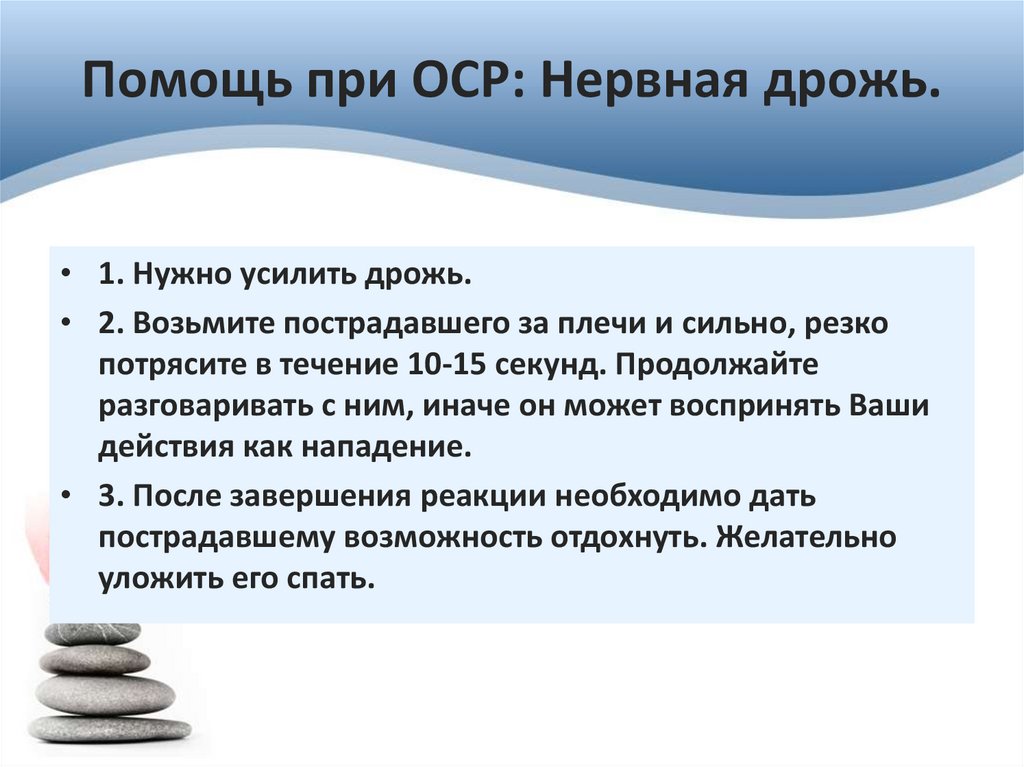 Помощь при ОСР: Нервная дрожь.

• 1. Нужно усилить дрожь.
• 2. Возьмите пострадавшего за плечи и сильно, резко потрясите в течение 10-15 секунд. Продолжайте разговаривать с ним, иначе он может воспринять Ваши действия как нападение.
• 3. После завершения реакции необходимо дать пострадавшему возможность отдохнуть. Желательно уложить его спать.